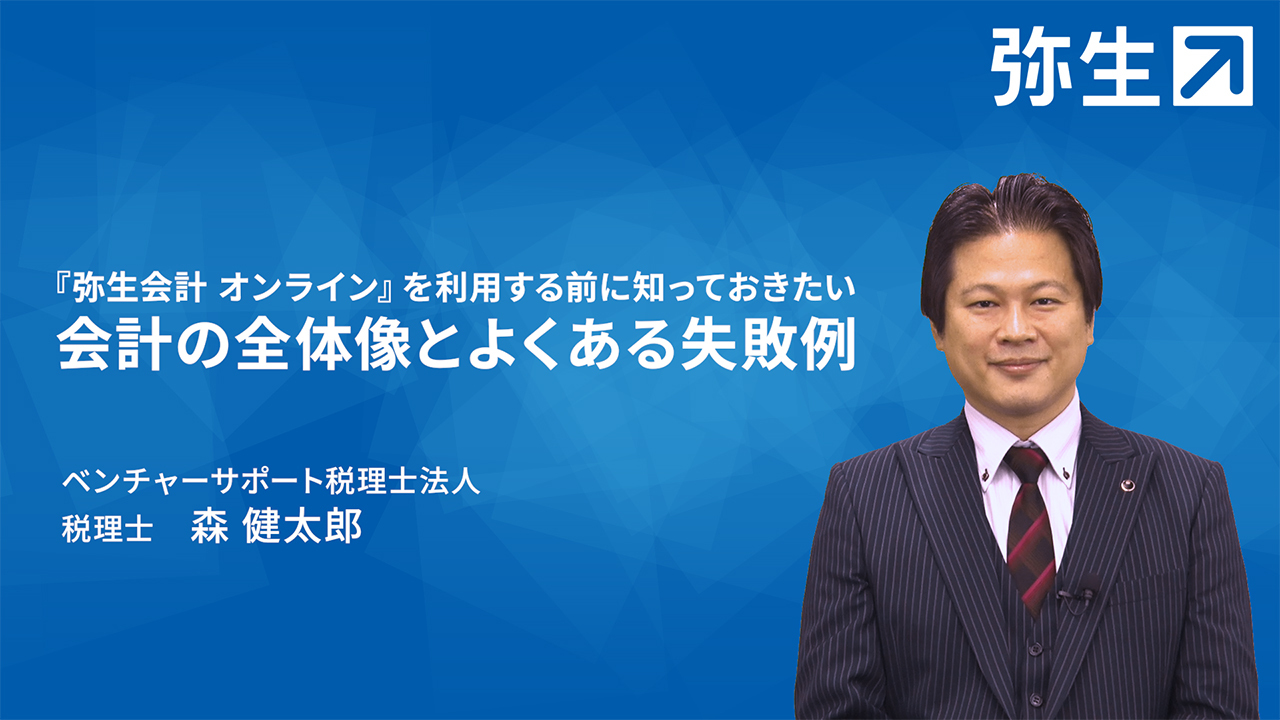 弥生

『弥生会計 オンライン』を利用する前に知っておきたい
会計の全体像とよくある失敗例

ベンチャーサポート税理士法人
税理士　森 健太郎